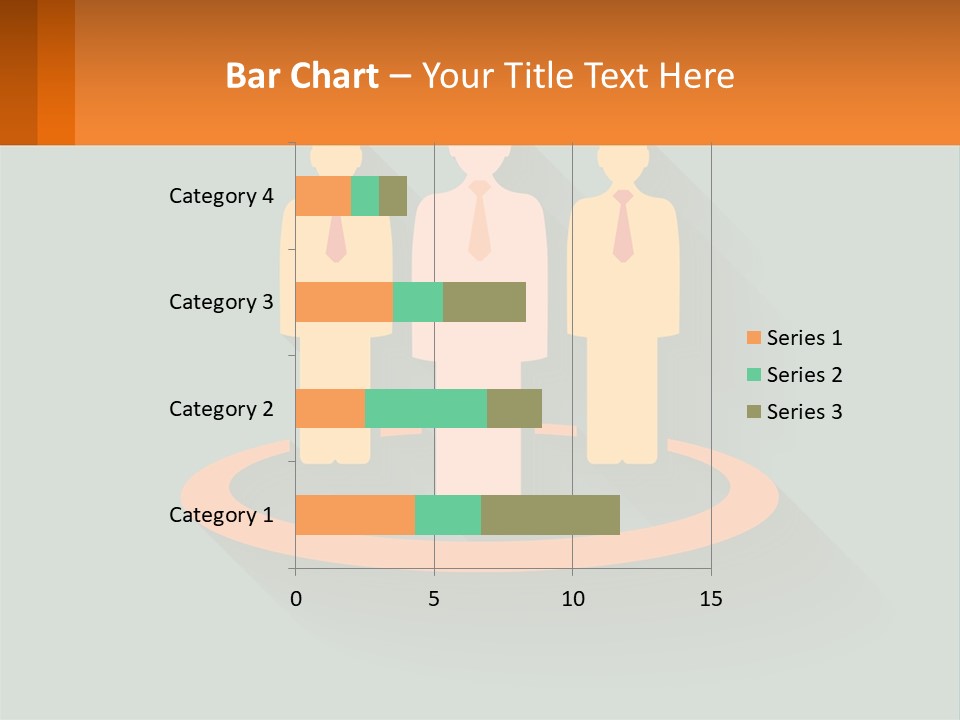 Bar Chart – Your Title Text Here

Category 4
Category 3
Category 2
Category 1

0
5
10
15

Series 1
Series 2
Series 3